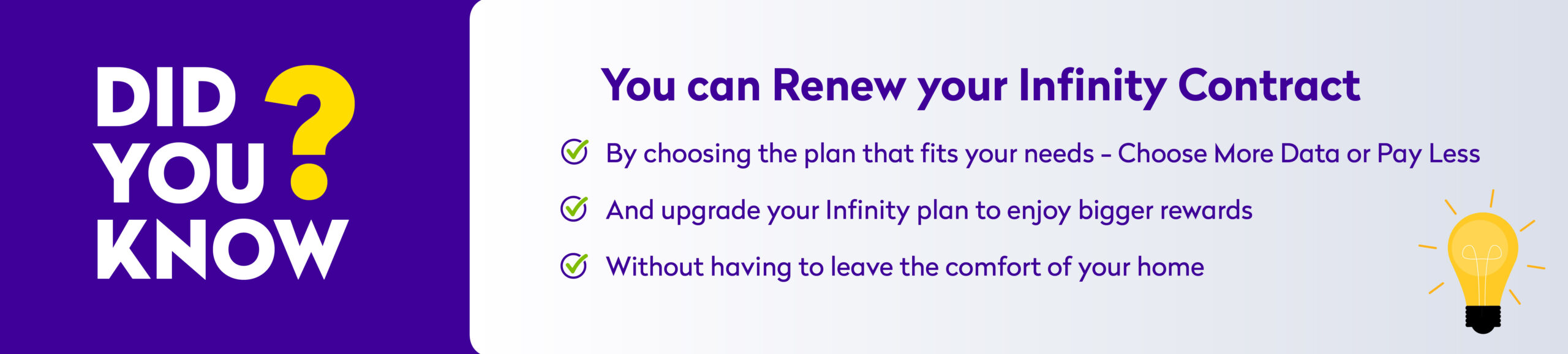 DID YOU KNOW ?

You can Renew your Infinity Contract

By choosing the plan that fits your needs - Choose More Data or Pay Less

And upgrade your Infinity plan to enjoy bigger rewards

Without having to leave the comfort of your home